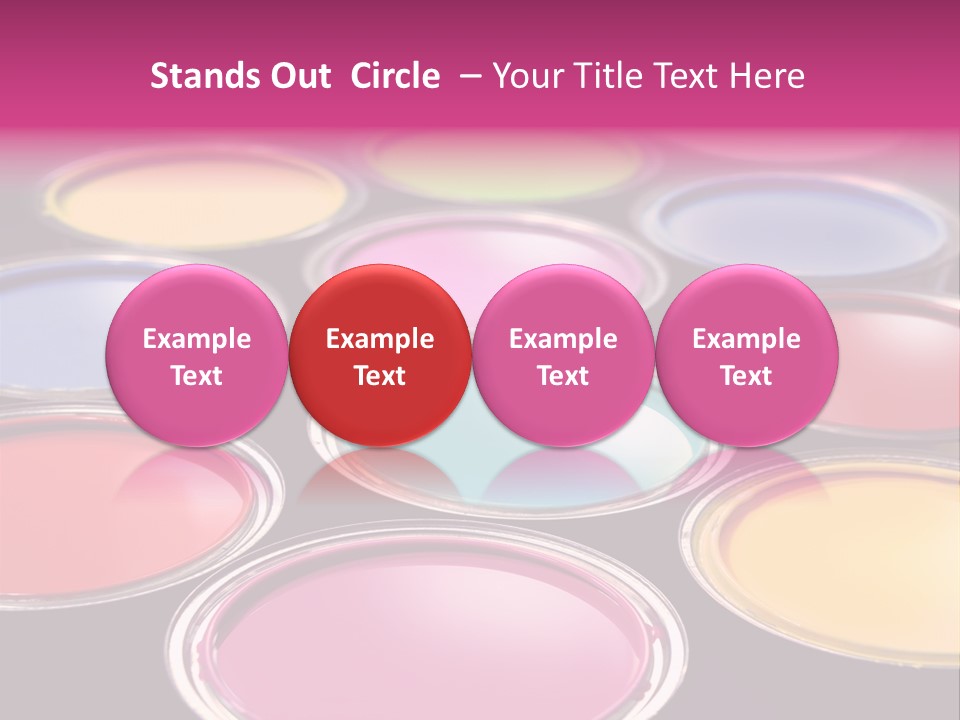 Stands Out Circle – Your Title Text Here

Example Text

Example Text

Example Text

Example Text